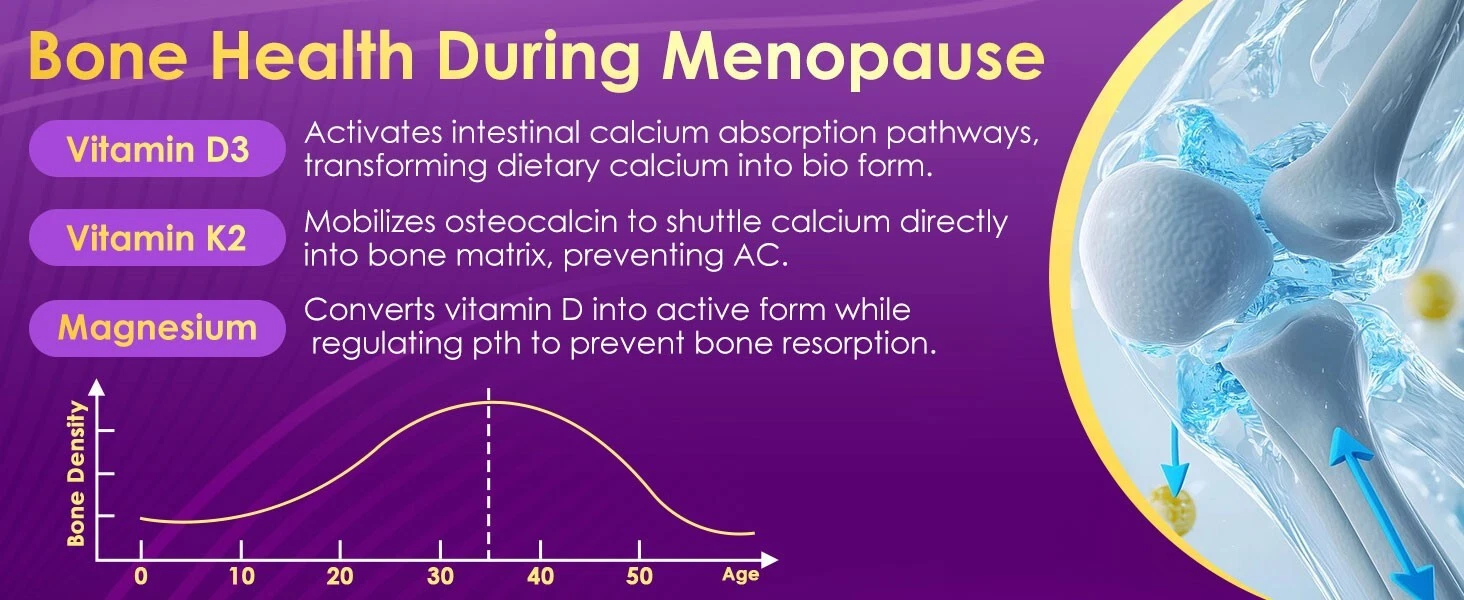 Bone Health During Menopause

Vitamin D3
Activates intestinal calcium absorption pathways, transforming dietary calcium into bio form.

Vitamin K2
Mobilizes osteocalcin to shuttle calcium directly into bone matrix, preventing AC.

Magnesium
Converts vitamin D into active form while regulating pth to prevent bone resorption.

Bone Density

0 10 20 30 40 50 Age